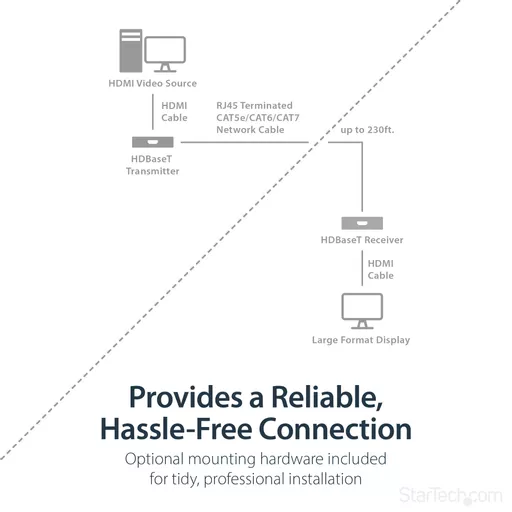 HDMI Video Source

HDMI Cable

RJ45 Terminated CAT5e/CAT6/CAT7 Network Cable

up to 230ft.

HDBaseT Transmitter

HDBaseT Receiver

HDMI Cable

Large Format Display

Provides a Reliable, Hassle-Free Connection

Optional mounting hardware included for tidy, professional installation

StarTech.com